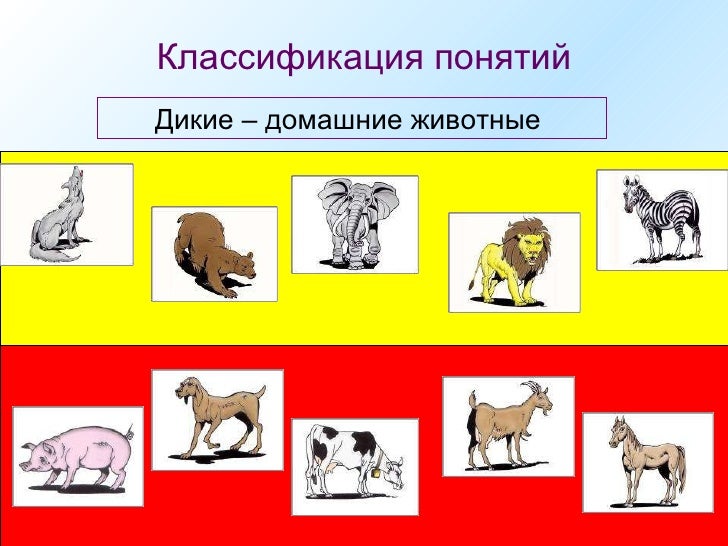 Классификация понятий

Дикие – домашние животные